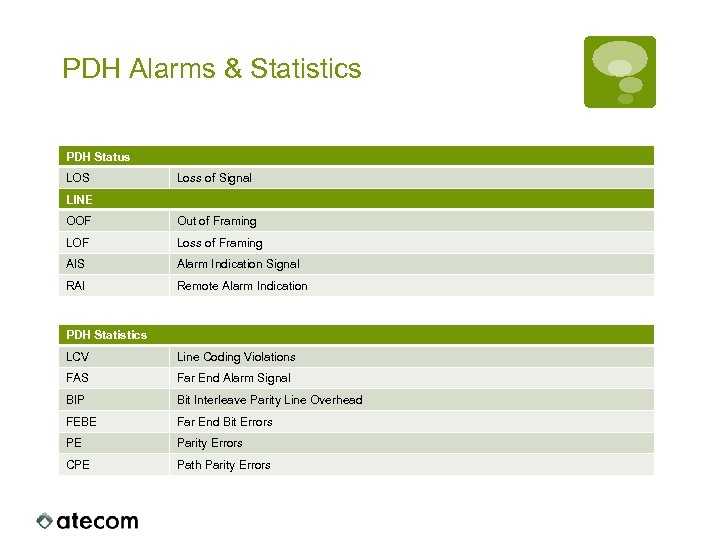 PDH Alarms & Statistics

| PDH Status | |
|---|---|
| LOS | Loss of Signal |
| LINE | |
| OOF | Out of Framing |
| LOF | Loss of Framing |
| AIS | Alarm Indication Signal |
| RAI | Remote Alarm Indication |

| PDH Statistics | |
|---|---|
| LCV | Line Coding Violations |
| FAS | Far End Alarm Signal |
| BIP | Bit Interleave Parity Line Overhead |
| FEBE | Far End Bit Errors |
| PE | Parity Errors |
| CPE | Path Parity Errors |

atecom